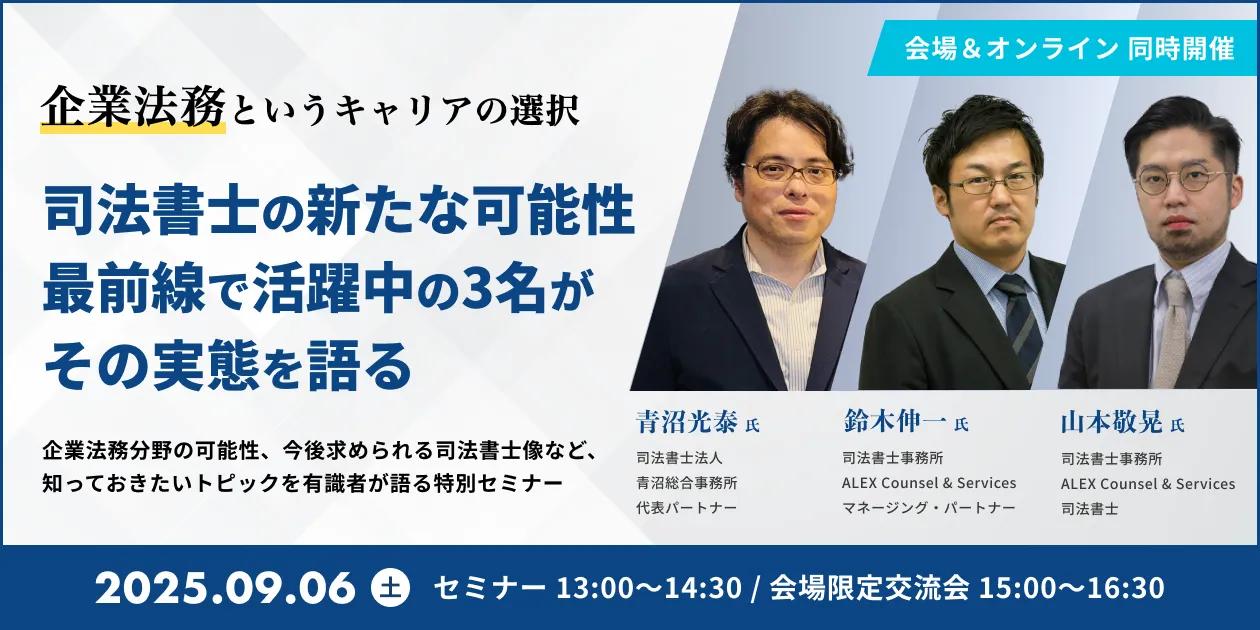 会場＆オンライン 同時開催

企業法務というキャリアの選択

司法書士の新たな可能性
最前線で活躍中の3名が
その実態を語る

企業法務分野の可能性、今後求められる司法書士像など、
知っておきたいトピックを有識者が語る特別セミナー

青沼光泰 氏
司法書士法人
青沼総合事務所
代表パートナー

鈴木伸一 氏
司法書士事務所
ALEX Counsel & Services
マネージング・パートナー

山本敬晃 氏
司法書士事務所
ALEX Counsel & Services
司法書士

2025.09.06 土 セミナー 13:00〜14:30 / 会場限定交流会 15:00〜16:30